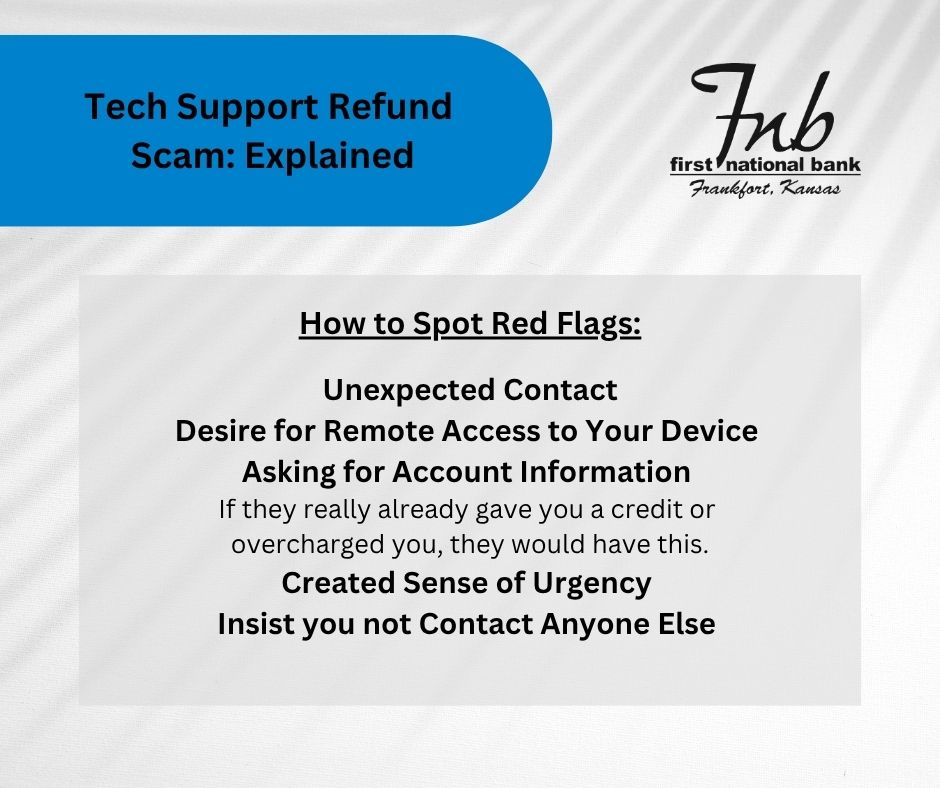 Tech Support Refund Scam: Explained

Fnb
first national bank
Frankfort, Kansas

How to Spot Red Flags:

Unexpected Contact
Desire for Remote Access to Your Device
Asking for Account Information
If they really already gave you a credit or overcharged you, they would have this.
Created Sense of Urgency
Insist you not Contact Anyone Else